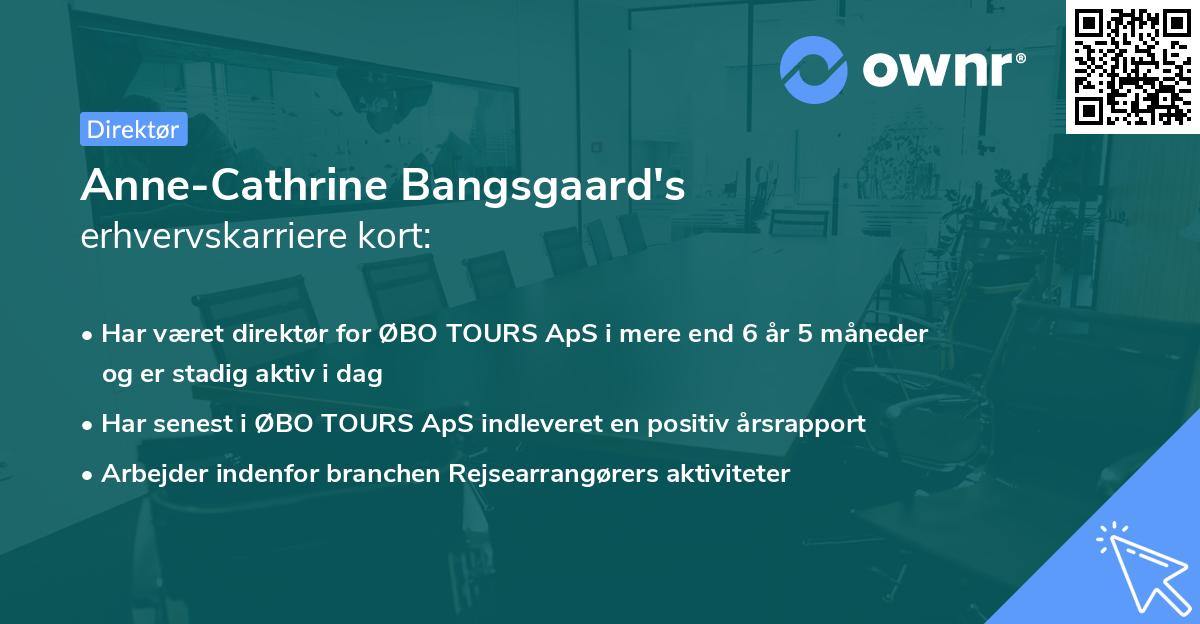 ownr®

Direktør

Anne-Cathrine Bangsgaard's
erhvervskarriere kort:

• Har været direktør for ØBO TOURS ApS i mere end 6 år 5 måneder og er stadig aktiv i dag

• Har senest i ØBO TOURS ApS indleveret en positiv årsrapport

• Arbejder indenfor branchen Rejsearrangørers aktiviteter